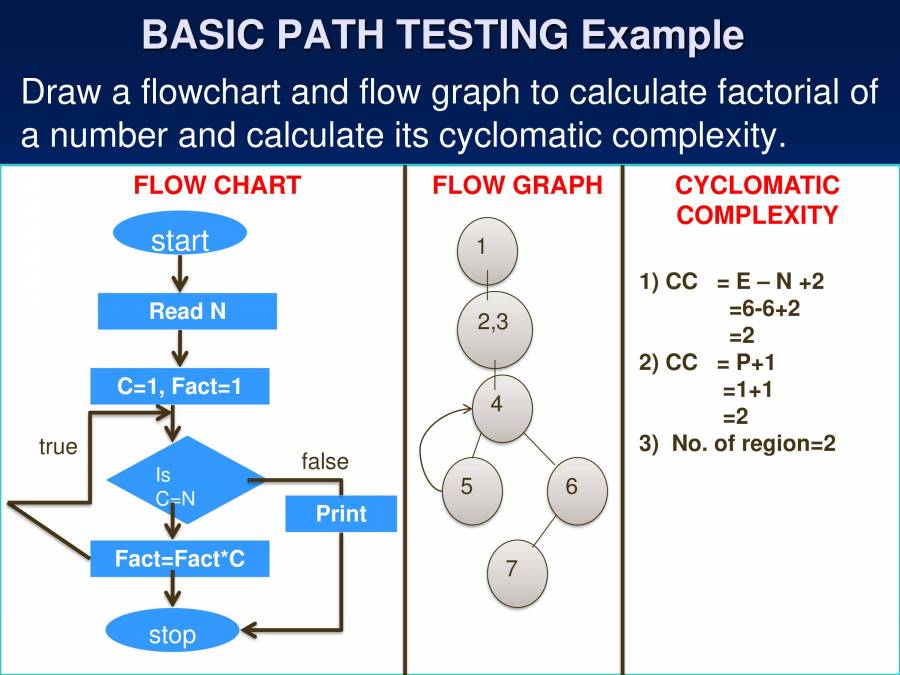 BASIC PATH TESTING Example

Draw a flowchart and flow graph to calculate factorial of a number and calculate its cyclomatic complexity.

FLOW CHART

start

Read N

C=1, Fact=1

true

Is C=N

false

Print

Fact=Fact*C

stop

FLOW GRAPH

1

2,3

4

5

6

7

CYCLOMATIC COMPLEXITY

1) CC = E – N +2
=6-6+2
=2
2) CC = P+1
=1+1
=2
3) No. of region=2